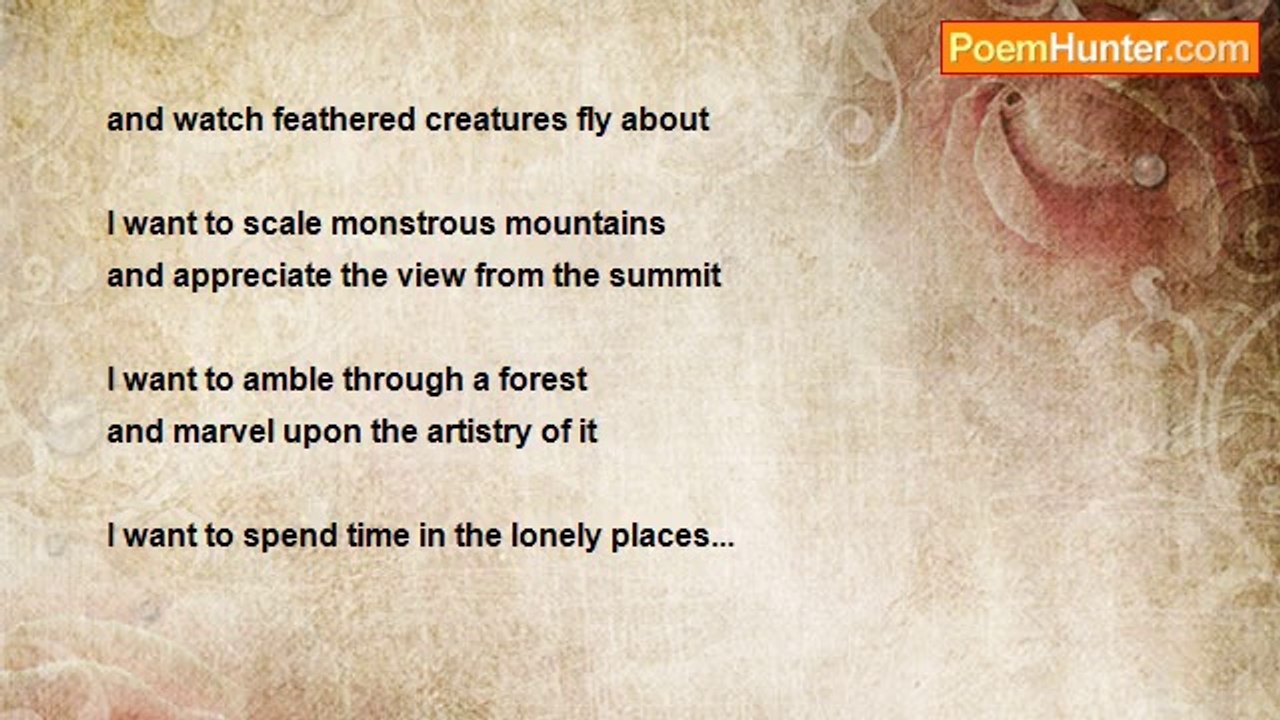 PoemHunter.com

and watch feathered creatures fly about

I want to scale monstrous mountains
and appreciate the view from the summit

I want to amble through a forest
and marvel upon the artistry of it

I want to spend time in the lonely places...